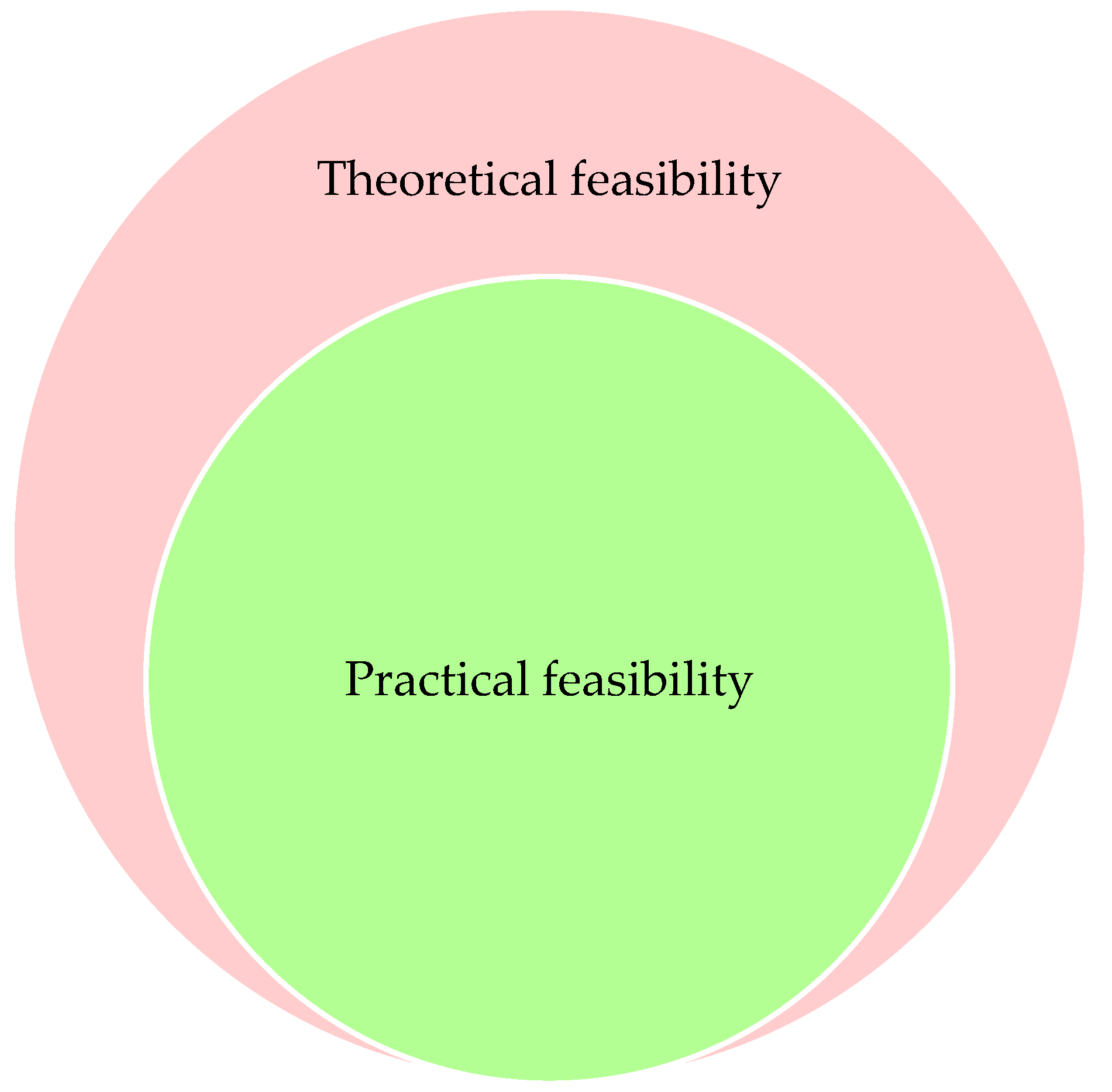 Theoretical feasibility

Practical feasibility